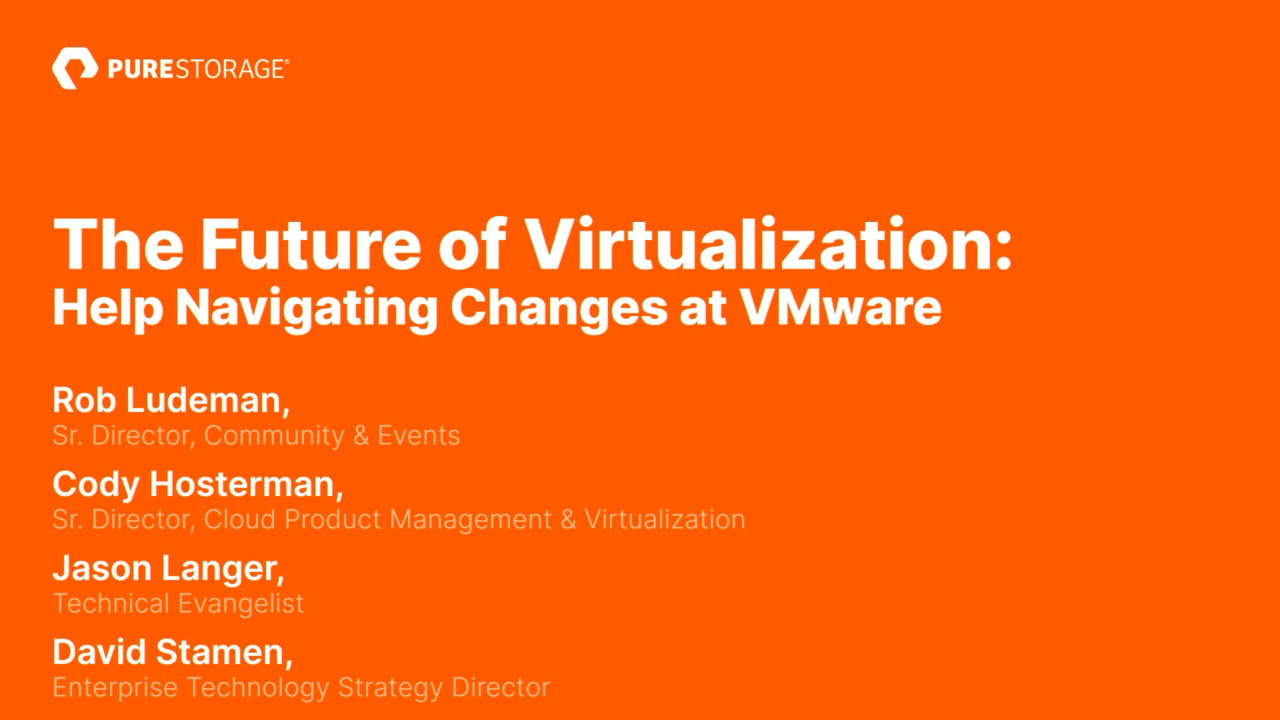 PURESTORAGE®

The Future of Virtualization:
Help Navigating Changes at VMware

Rob Ludeman,
Sr. Director, Community & Events

Cody Hosterman,
Sr. Director, Cloud Product Management & Virtualization

Jason Langer,
Technical Evangelist

David Stamen,
Enterprise Technology Strategy Director